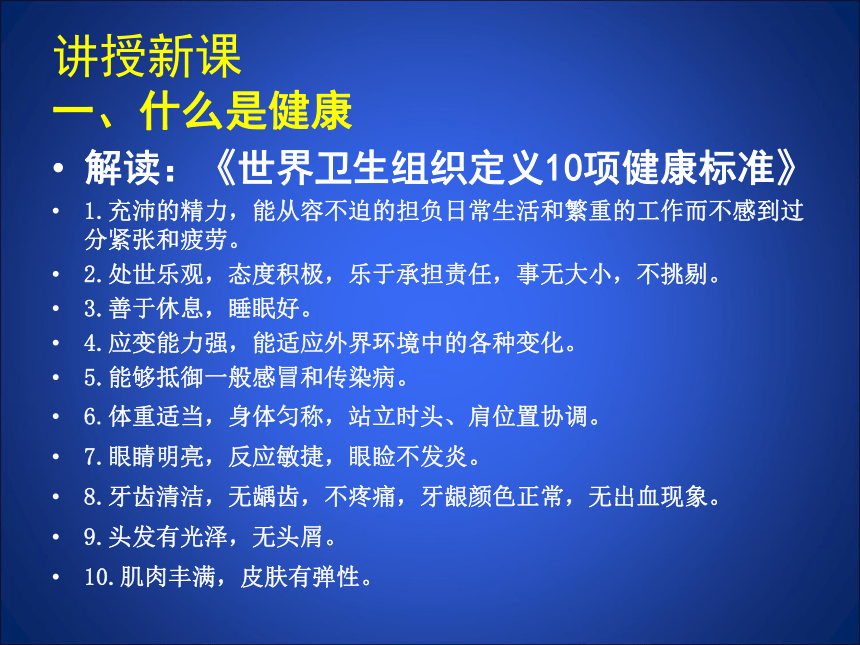 讲授新课
一、什么是健康

• 解读：《世界卫生组织定义10项健康标准》
• 1.充沛的精力，能从容不迫的担负日常生活和繁重的工作而不感到过分紧张和疲劳。
• 2.处世乐观，态度积极，乐于承担责任，事无大小，不挑剔。
• 3.善于休息，睡眠好。
• 4.应变能力强，能适应外界环境中的各种变化。
• 5.能够抵御一般感冒和传染病。
• 6.体重适当，身体匀称，站立时头、肩位置协调。
• 7.眼睛明亮，反应敏捷，眼睑不发炎。
• 8.牙齿清洁，无龋齿，不疼痛，牙龈颜色正常，无出血现象。
• 9.头发有光泽，无头屑。
• 10.肌肉丰满，皮肤有弹性。